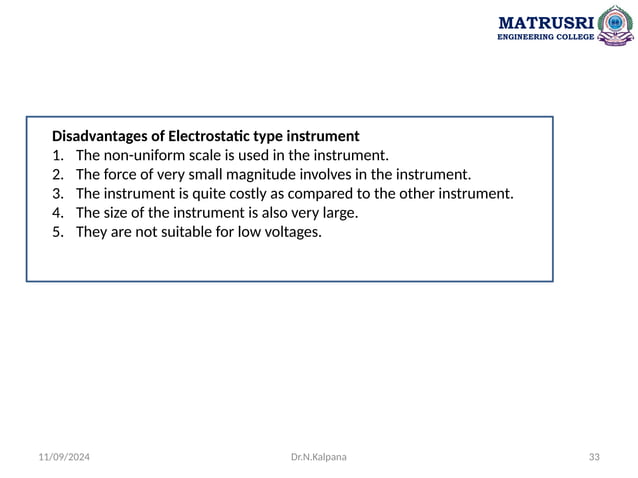 MATRUSRI
ENGINEERING COLLEGE

Disadvantages of Electrostatic type instrument
1. The non-uniform scale is used in the instrument.
2. The force of very small magnitude involves in the instrument.
3. The instrument is quite costly as compared to the other instrument.
4. The size of the instrument is also very large.
5. They are not suitable for low voltages.

11/09/2024 Dr.N.Kalpana 33